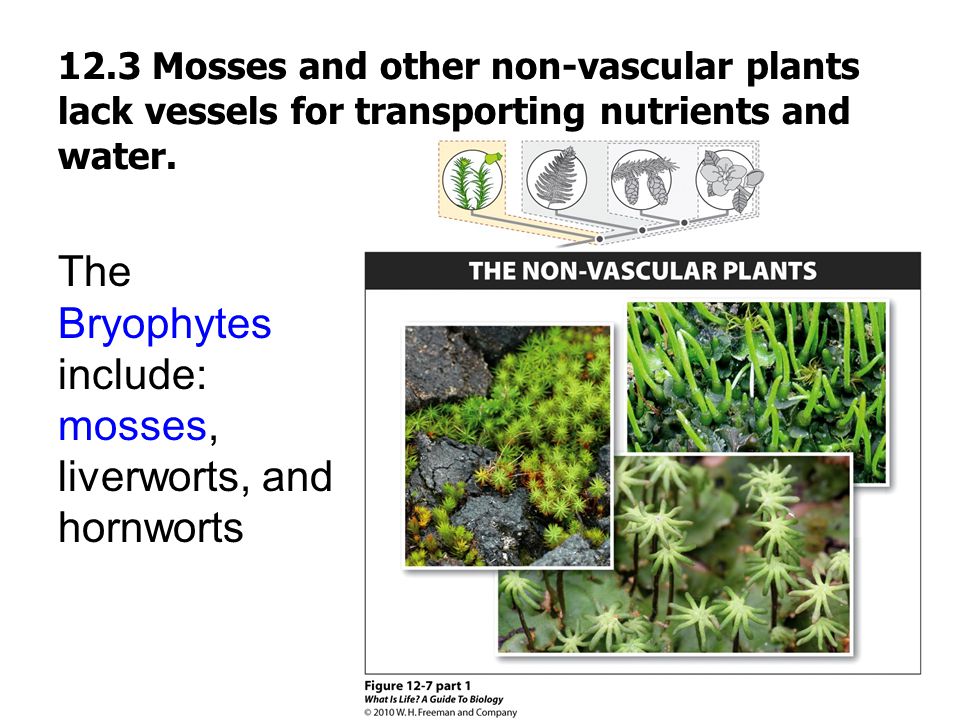 12.3 Mosses and other non-vascular plants lack vessels for transporting nutrients and water.

The Bryophytes include: mosses, liverworts, and hornworts

THE NON-VASCULAR PLANTS

Figure 12-7 part 1
What Is Life? A Guide To Biology
© 2010 W. H. Freeman and Company